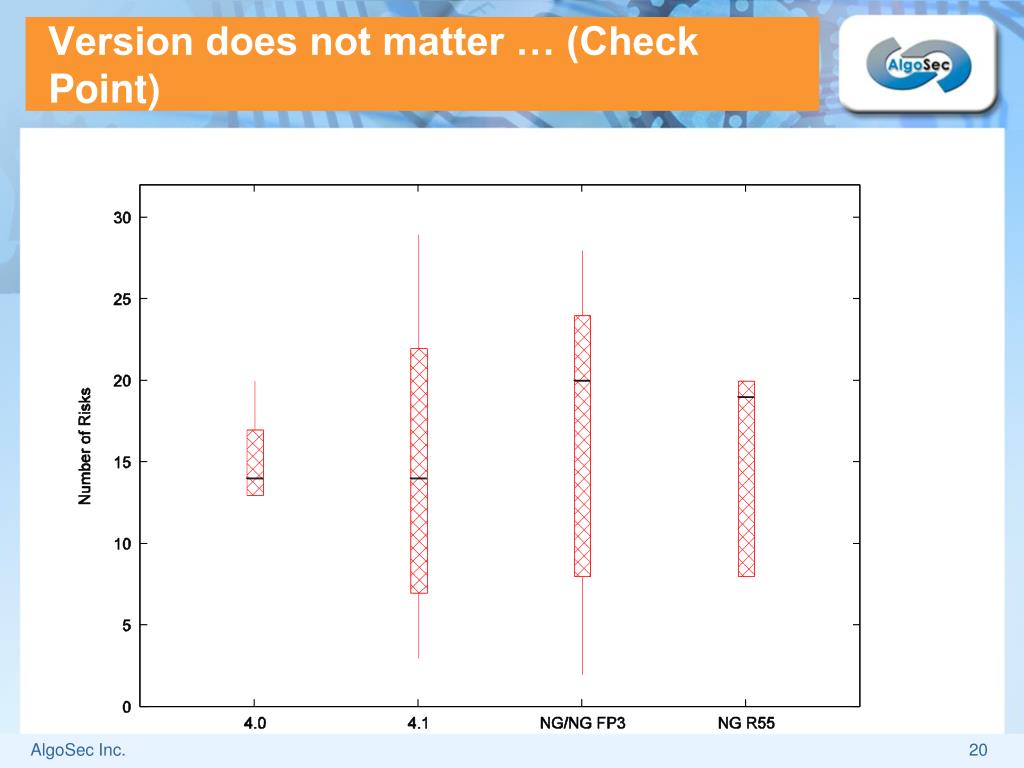 Version does not matter … (Check Point)

AlgoSec

Number of Risks

30
25
20
15
10
5
0

4.0
4.1
NG/NG FP3
NG R55

AlgoSec Inc.

20